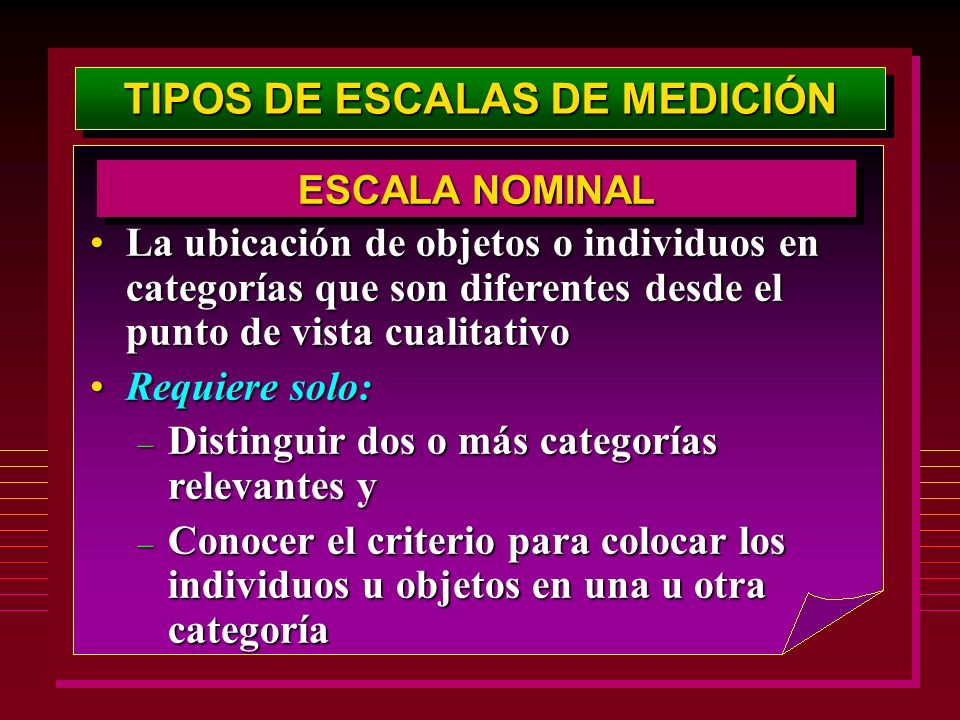 TIPOS DE ESCALAS DE MEDICIÓN

ESCALA NOMINAL

• La ubicación de objetos o individuos en categorías que son diferentes desde el punto de vista cualitativo

• Requiere solo:

– Distinguir dos o más categorías relevantes y

– Conocer el criterio para colocar los individuos u objetos en una u otra categoría